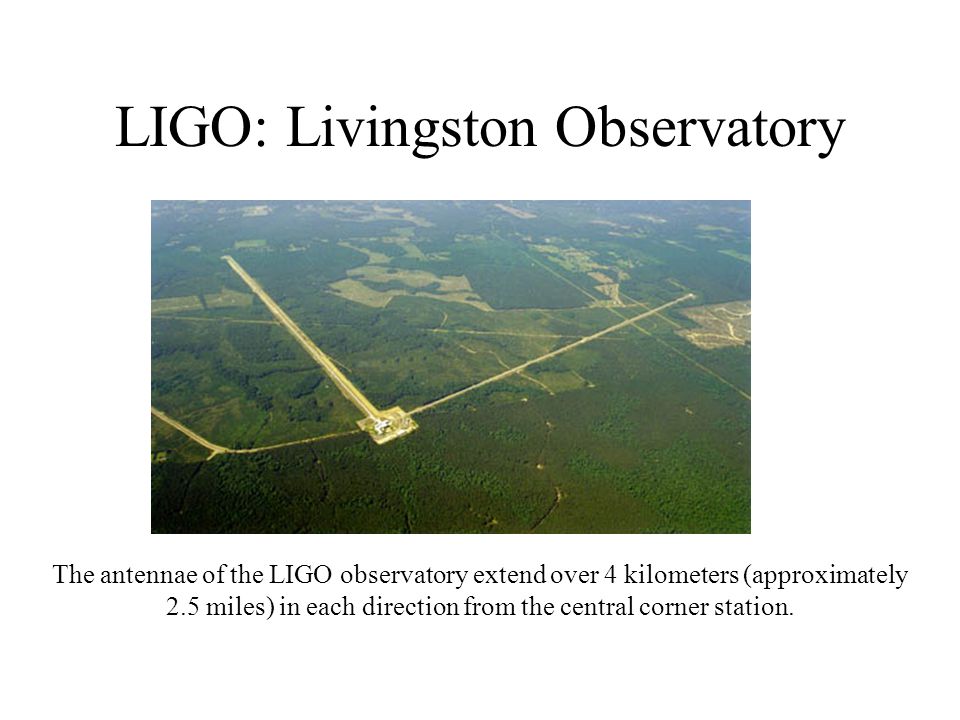 LIGO: Livingston Observatory

The antennae of the LIGO observatory extend over 4 kilometers (approximately 2.5 miles) in each direction from the central corner station.